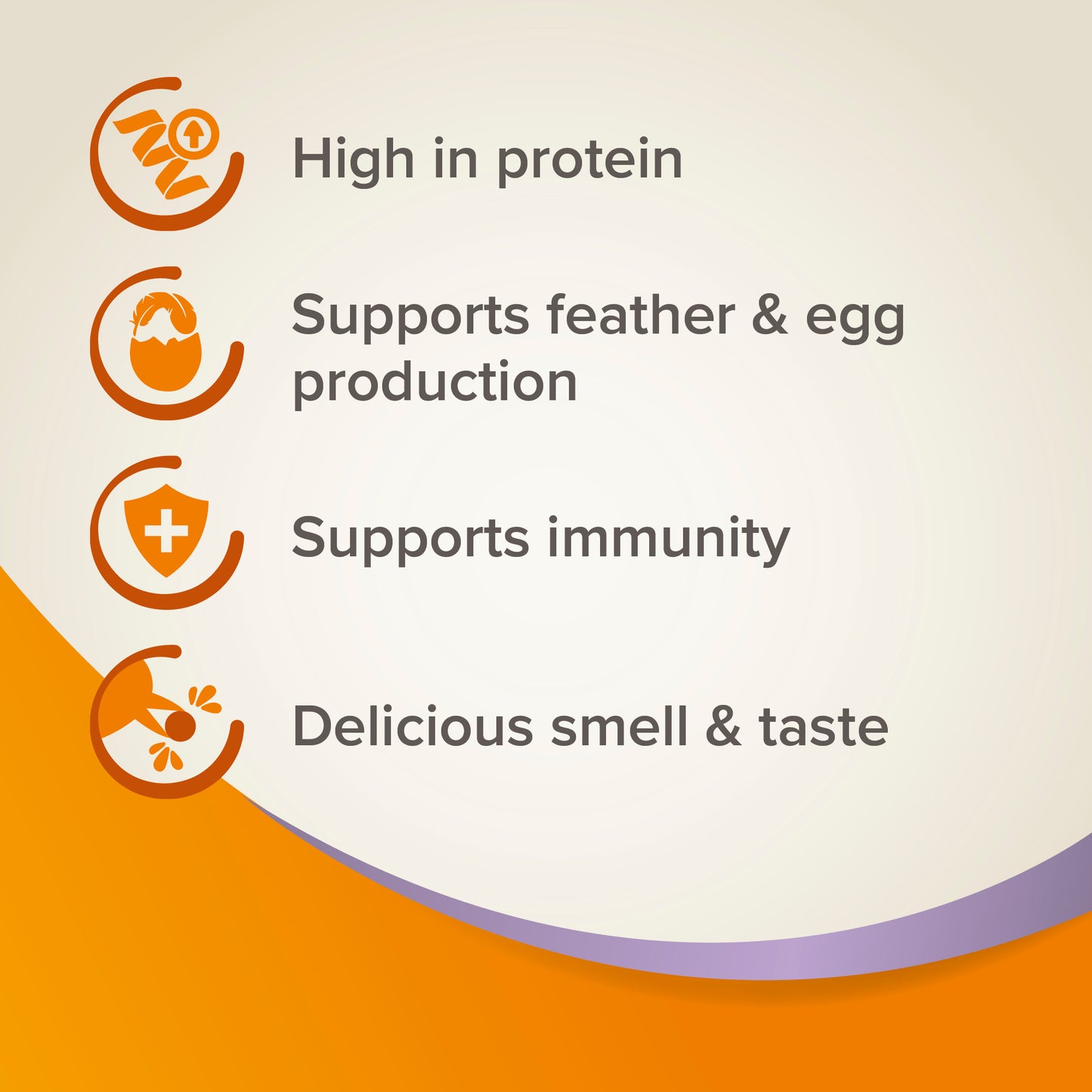 High in protein

Supports feather & egg production

Supports immunity

Delicious smell & taste